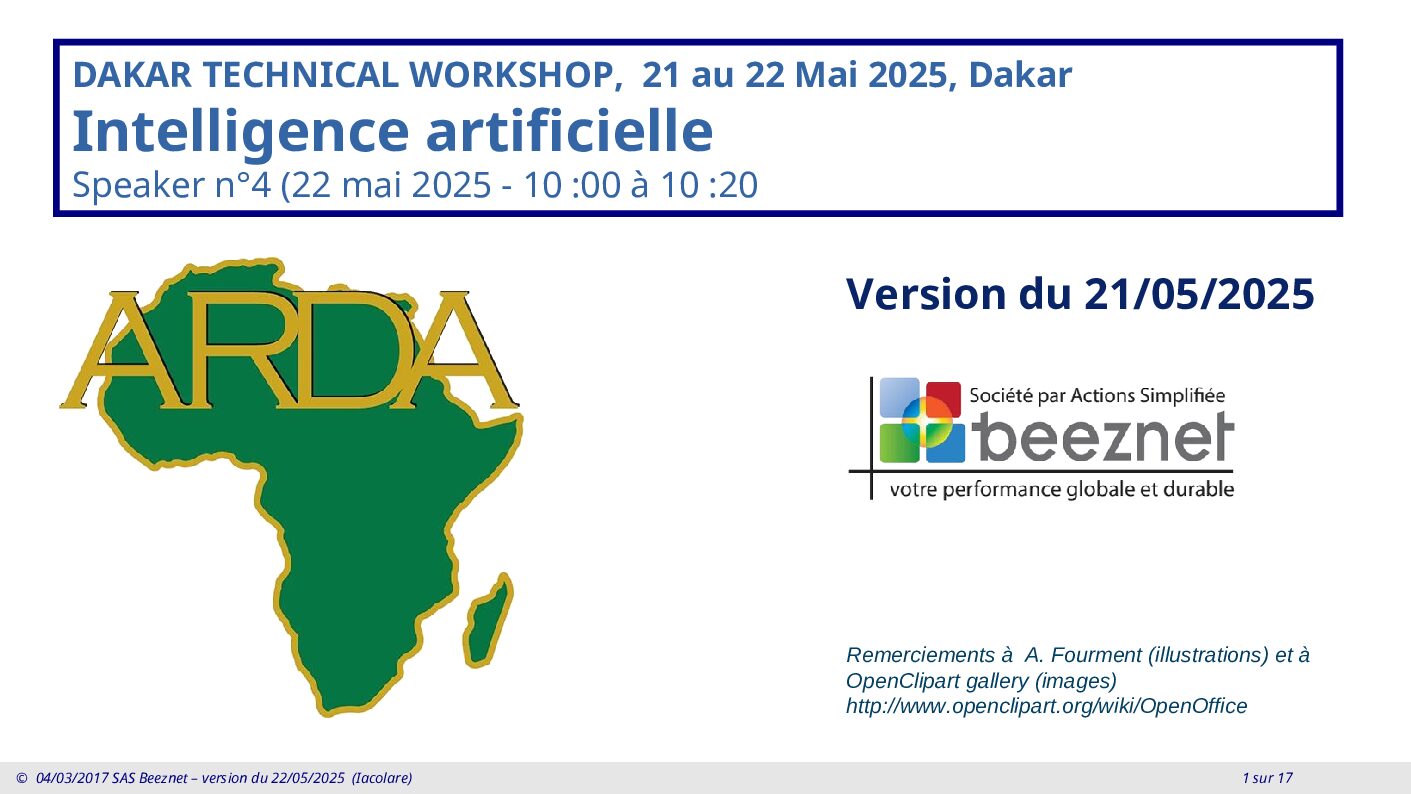 DAKAR TECHNICAL WORKSHOP, 21 au 22 Mai 2025, Dakar
Intelligence artificielle
Speaker n°4 (22 mai 2025 - 10 :00 à 10 :20

ARDA

Version du 21/05/2025

Société par Actions Simplifiée
beeznet
votre performance globale et durable

Remerciements à A. Fourment (illustrations) et à OpenClipart gallery (images)
http://www.openclipart.org/wiki/OpenOffice

© 04/03/2017 SAS Beeznet – version du 22/05/2025 (Iacolare)

1 sur 17